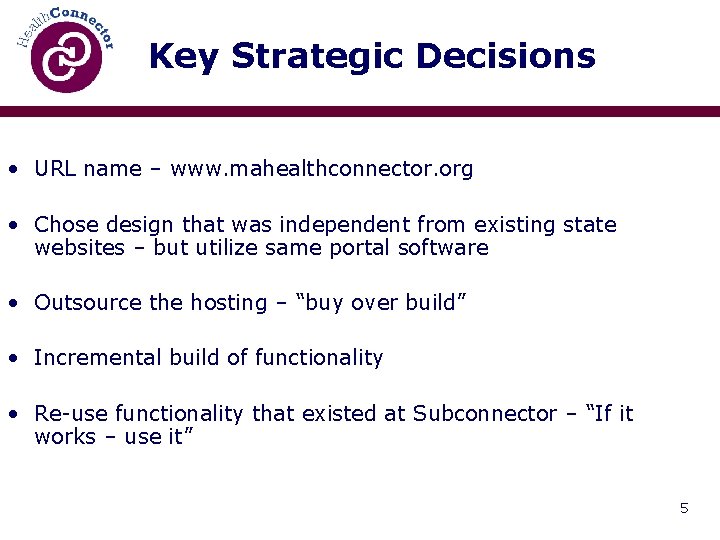 HealthConnector

Key Strategic Decisions

• URL name – www.mahealthconnector.org

• Chose design that was independent from existing state websites – but utilize same portal software

• Outsource the hosting – “buy over build”

• Incremental build of functionality

• Re-use functionality that existed at Subconnector – “If it works – use it”

5